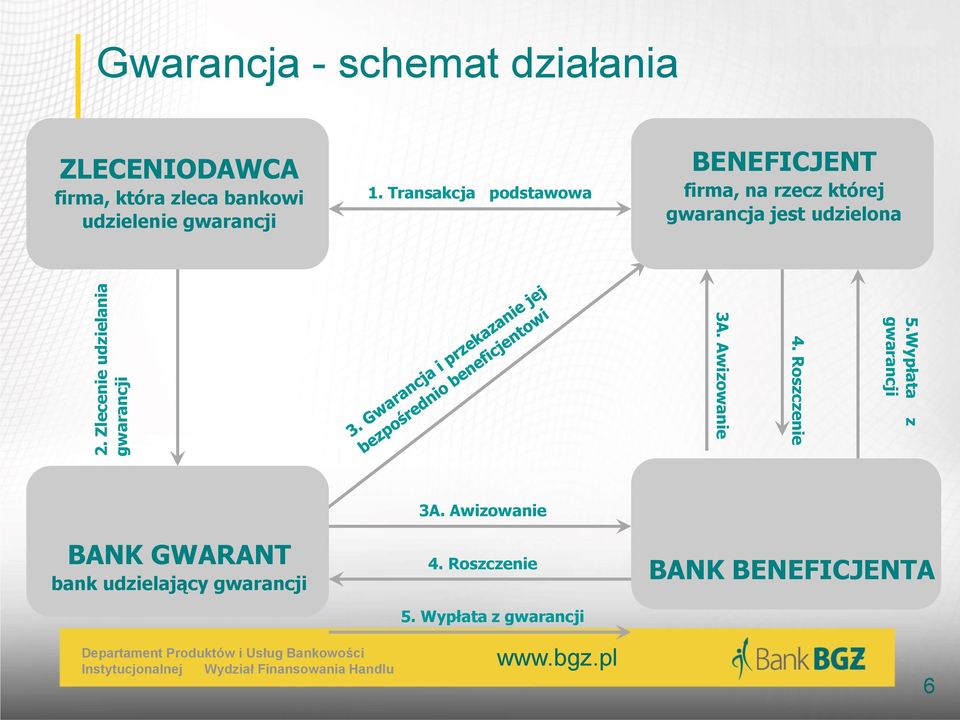 Gwarancja - schemat działania

ZLECENIODAWCA
firma, która zleca bankowi udzielenie gwarancji

1. Transakcja podstawowa

BENEFICJENT
firma, na rzecz której gwarancja jest udzielona

2. Zlecenie udzielania gwarancji

3. Gwarancja i przekazanie jej bezpośrednio beneficjentowi

3A. Awizowanie

4. Roszczenie

5.Wypłata z gwarancji

BANK GWARANT
bank udzielający gwarancji

3A. Awizowanie

4. Roszczenie

5. Wypłata z gwarancji

BANK BENEFICJENTA

Departament Produktów i Usług Bankowości Instytucjonalnej Wydział Finansowania Handlu

www.bgz.pl

Bank BGŻ

6